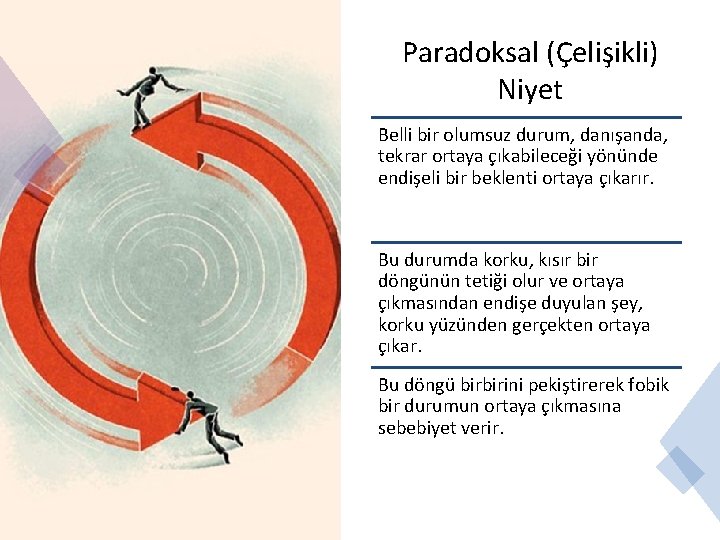 Paradoksal (Çelişikli) Niyet

Belli bir olumsuz durum, danışanda, tekrar ortaya çıkabileceği yönünde endişeli bir beklenti ortaya çıkarır.

Bu durumda korku, kısır bir döngünün tetiği olur ve ortaya çıkmasından endişe duyulan şey, korku yüzünden gerçekten ortaya çıkar.

Bu döngü birbirini pekiştirerek fobik bir durumun ortaya çıkmasına sebebiyet verir.